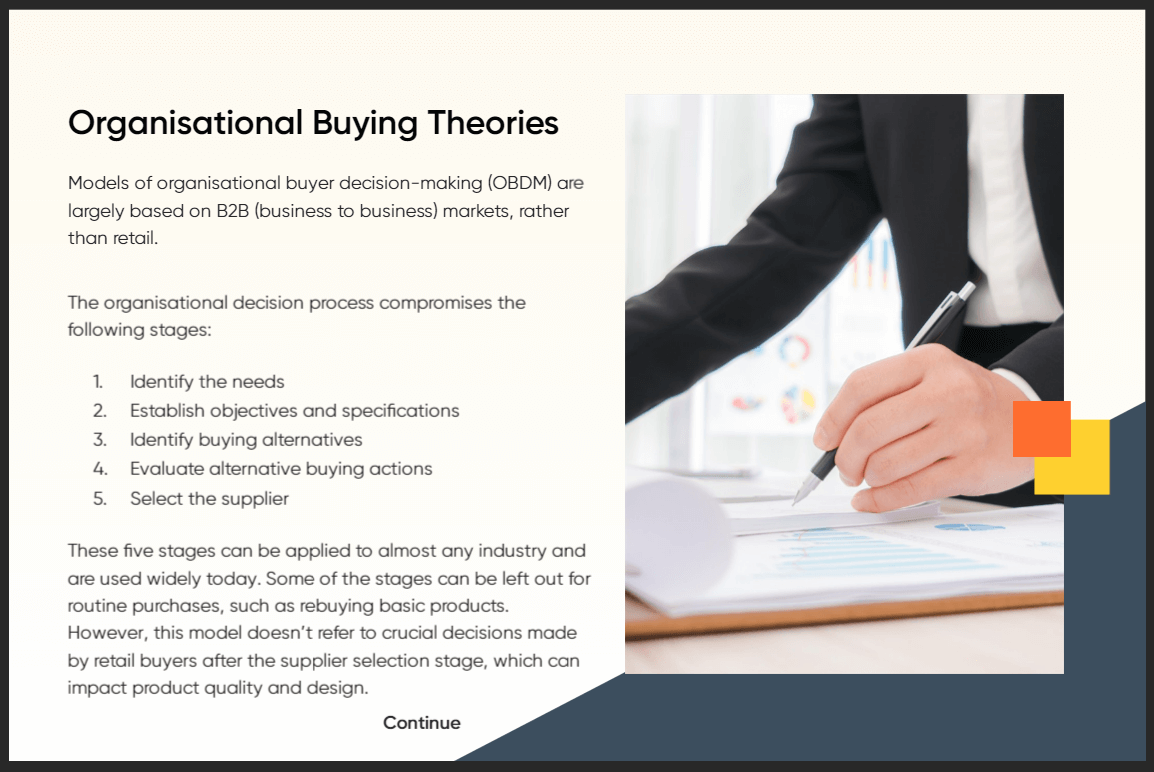 Organisational Buying Theories

Models of organisational buyer decision-making (OBDM) are largely based on B2B (business to business) markets, rather than retail.

The organisational decision process compromises the following stages:

1. Identify the needs
2. Establish objectives and specifications
3. Identify buying alternatives
4. Evaluate alternative buying actions
5. Select the supplier

These five stages can be applied to almost any industry and are used widely today. Some of the stages can be left out for routine purchases, such as rebuying basic products. However, this model doesn't refer to crucial decisions made by retail buyers after the supplier selection stage, which can impact product quality and design.

Continue